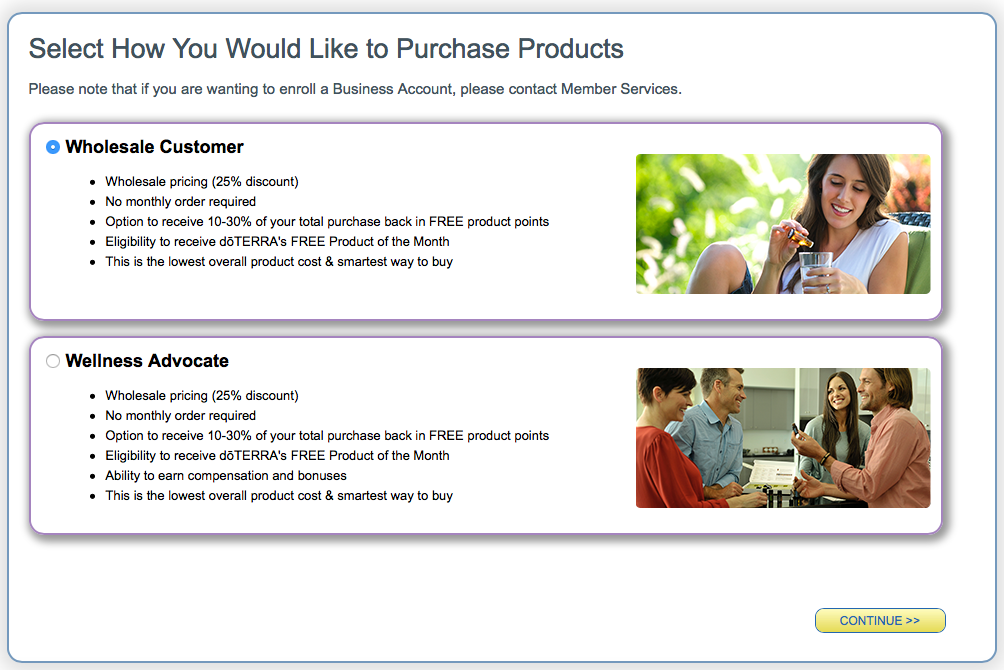 Select How You Would Like to Purchase Products

Please note that if you are wanting to enroll a Business Account, please contact Member Services.

Wholesale Customer

- Wholesale pricing (25% discount)
- No monthly order required
- Option to receive 10-30% of your total purchase back in FREE product points
- Eligibility to receive dōTERRA's FREE Product of the Month
- This is the lowest overall product cost & smartest way to buy

Wellness Advocate

- Wholesale pricing (25% discount)
- No monthly order required
- Option to receive 10-30% of your total purchase back in FREE product points
- Eligibility to receive dōTERRA's FREE Product of the Month
- Ability to earn compensation and bonuses
- This is the lowest overall product cost & smartest way to buy

CONTINUE >>